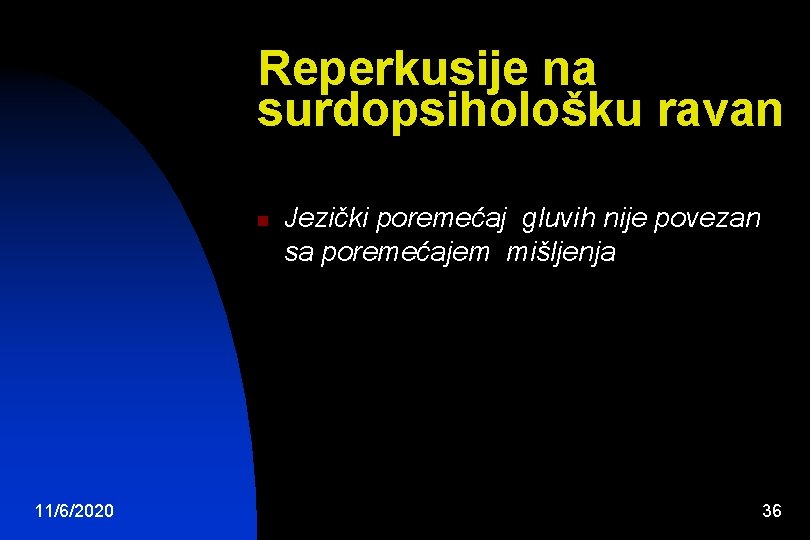 Reperkusije na surdopsihološku ravan

Jezički poremećaj gluvih nije povezan sa poremećajem mišljenja

11/6/2020

36